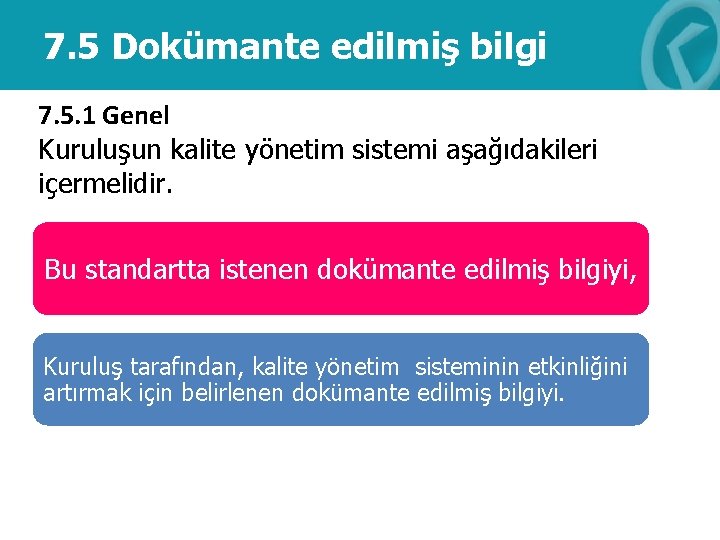 7.5 Dokümante edilmiş bilgi

7.5.1 Genel
Kuruluşun kalite yönetim sistemi aşağıdakileri içermelidir.

Bu standartta istenen dokümante edilmiş bilgiyi,

Kuruluş tarafından, kalite yönetim sisteminin etkinliğini artırmak için belirlenen dokümante edilmiş bilgiyi.